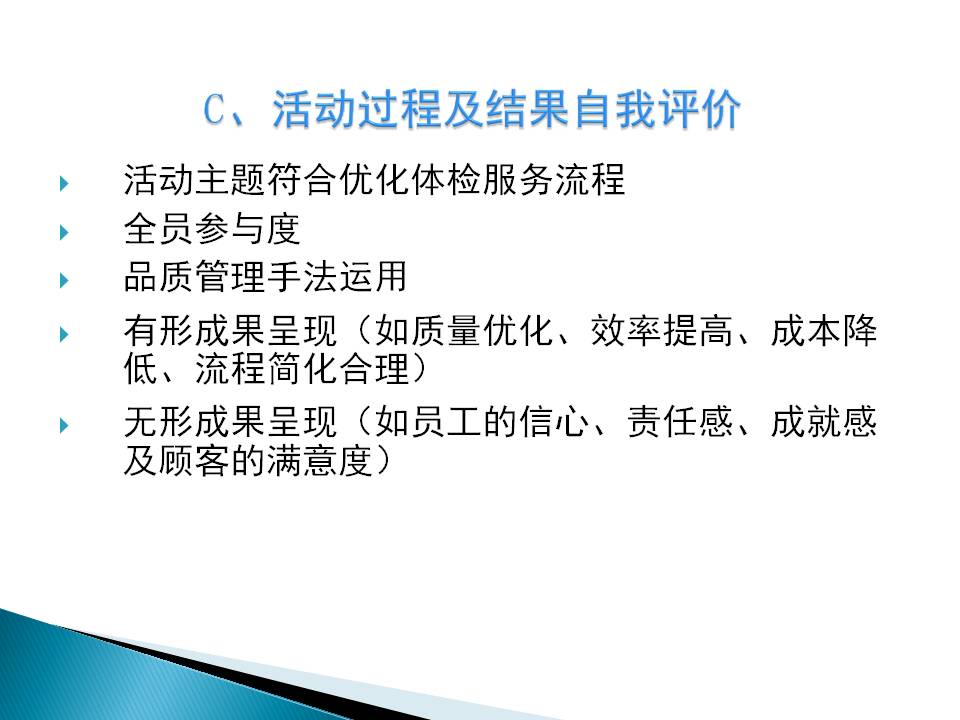 C、活动过程及结果自我评价

活动主题符合优化体检服务流程

全员参与度

品质管理手法运用

有形成果呈现（如质量优化、效率提高、成本降低、流程简化合理）

无形成果呈现（如员工的信心、责任感、成就感及顾客的满意度）